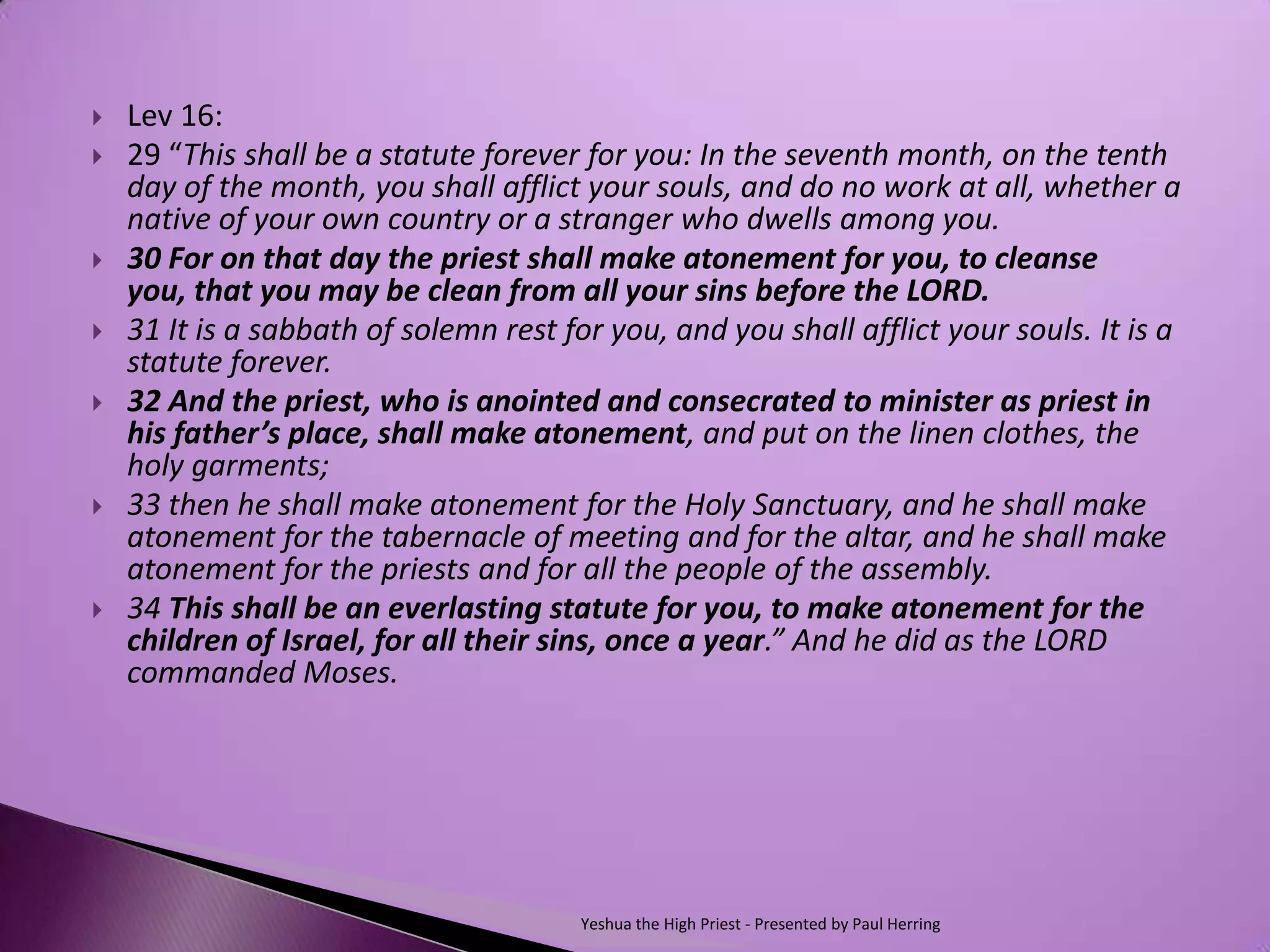 Lev 16:

29 “This shall be a statute forever for you: In the seventh month, on the tenth day of the month, you shall afflict your souls, and do no work at all, whether a native of your own country or a stranger who dwells among you.

30 For on that day the priest shall make atonement for you, to cleanse you, that you may be clean from all your sins before the LORD.

31 It is a sabbath of solemn rest for you, and you shall afflict your souls. It is a statute forever.

32 And the priest, who is anointed and consecrated to minister as priest in his father’s place, shall make atonement, and put on the linen clothes, the holy garments;

33 then he shall make atonement for the Holy Sanctuary, and he shall make atonement for the tabernacle of meeting and for the altar, and he shall make atonement for the priests and for all the people of the assembly.

34 This shall be an everlasting statute for you, to make atonement for the children of Israel, for all their sins, once a year.” And he did as the LORD commanded Moses.

Yeshua the High Priest - Presented by Paul Herring